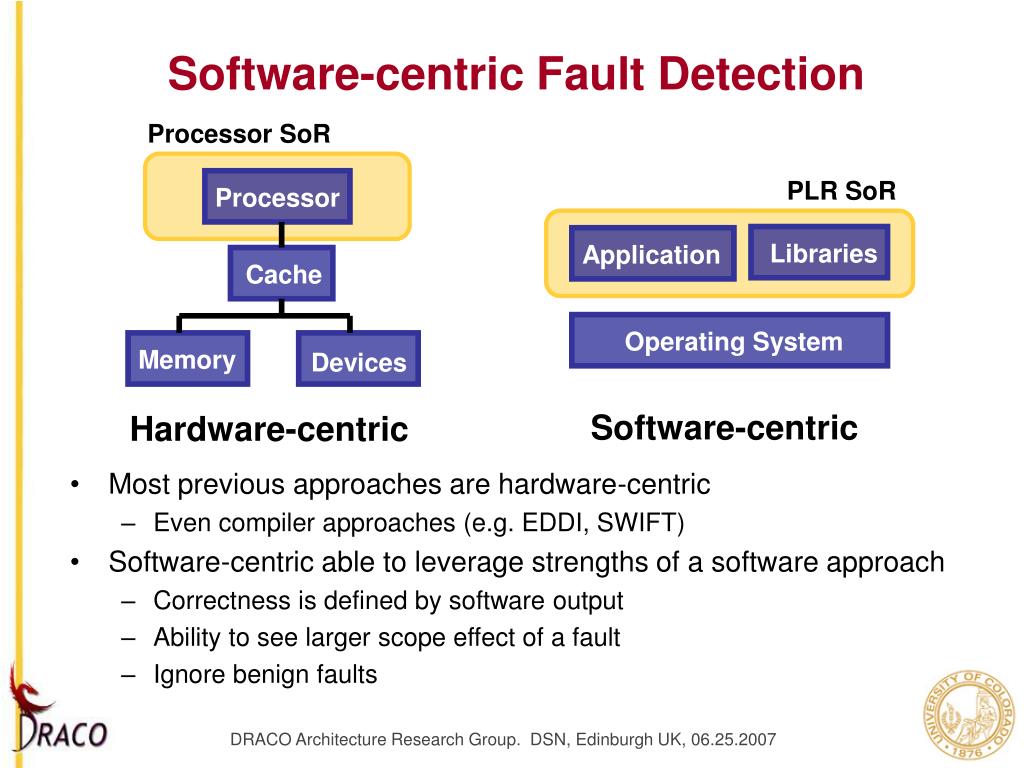 Software-centric Fault Detection

Processor SoR

Processor

Cache

Memory

Devices

Hardware-centric

PLR SoR

Application

Libraries

Operating System

Software-centric

• Most previous approaches are hardware-centric
– Even compiler approaches (e.g. EDDI, SWIFT)
• Software-centric able to leverage strengths of a software approach
– Correctness is defined by software output
– Ability to see larger scope effect of a fault
– Ignore benign faults

DRACO

DRACO Architecture Research Group. DSN, Edinburgh UK, 06.25.2007

UNIVERSITY OF COLORADO 1876